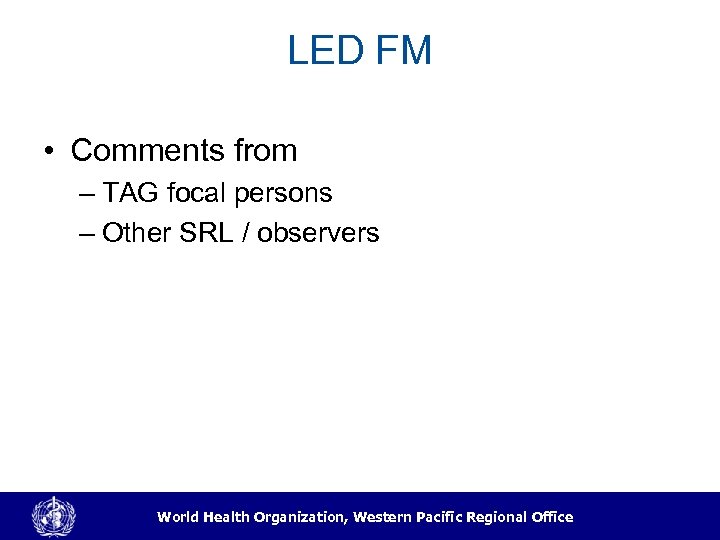 LED FM

• Comments from
– TAG focal persons
– Other SRL / observers

World Health Organization, Western Pacific Regional Office